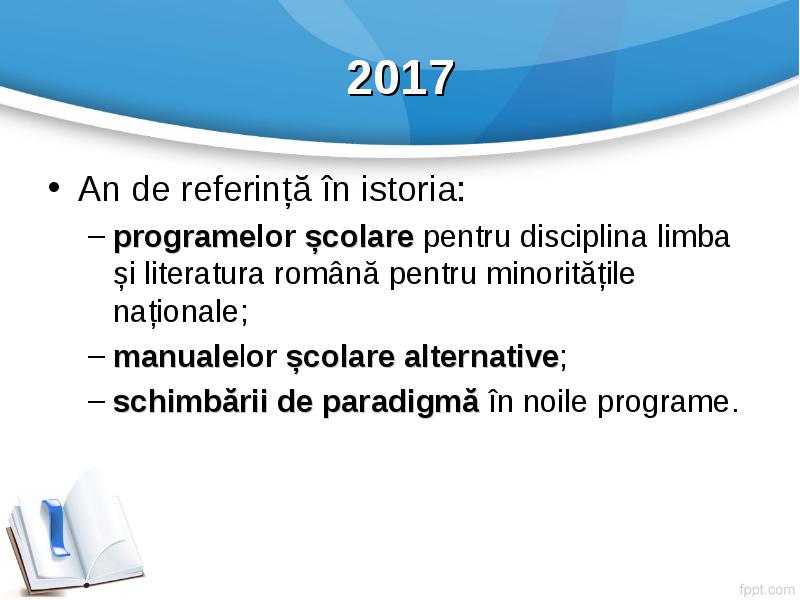 2017

• An de referință în istoria:
– programelor școlare pentru disciplina limba și literatura română pentru minoritățile naționale;
– manualelor școlare alternative;
– schimbării de paradigmă în noile programe.

fppt.com